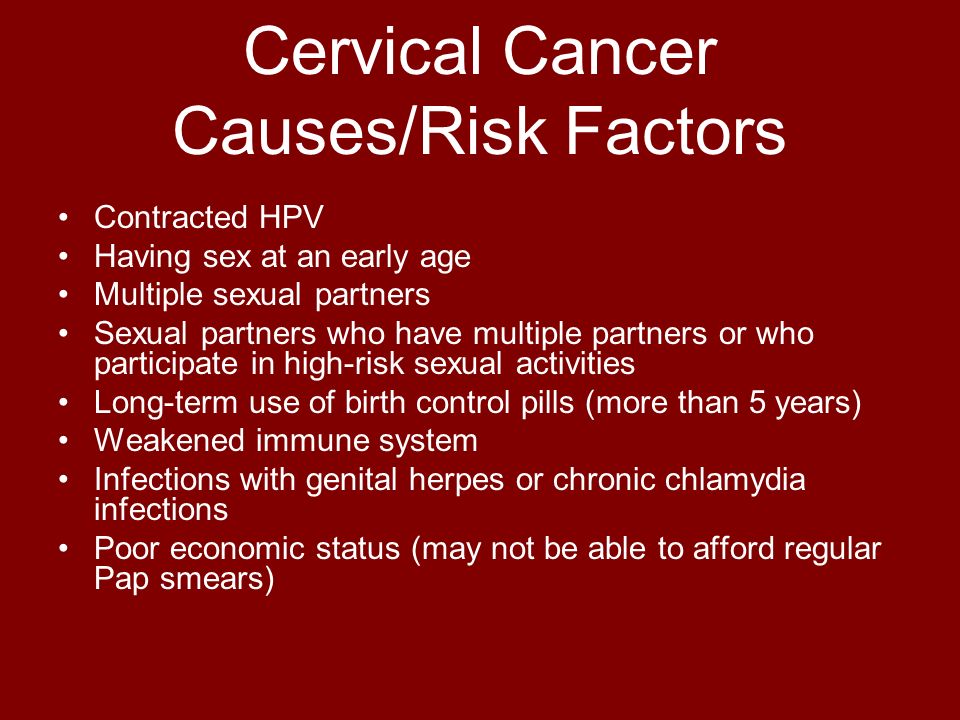 Cervical Cancer
Causes/Risk Factors

• Contracted HPV
• Having sex at an early age
• Multiple sexual partners
• Sexual partners who have multiple partners or who participate in high-risk sexual activities
• Long-term use of birth control pills (more than 5 years)
• Weakened immune system
• Infections with genital herpes or chronic chlamydia infections
• Poor economic status (may not be able to afford regular Pap smears)